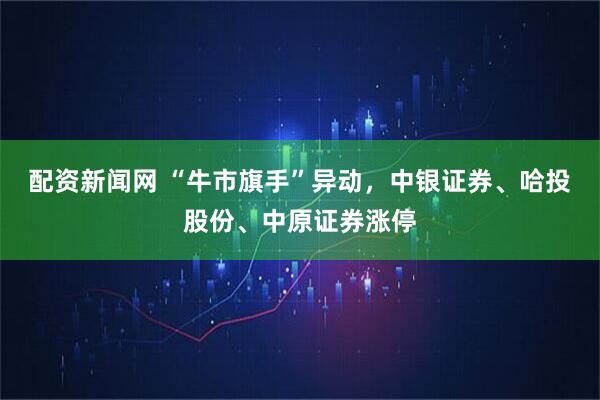 配资新闻网 “牛市旗手”异动，中银证券、哈投股份、中原证券涨停